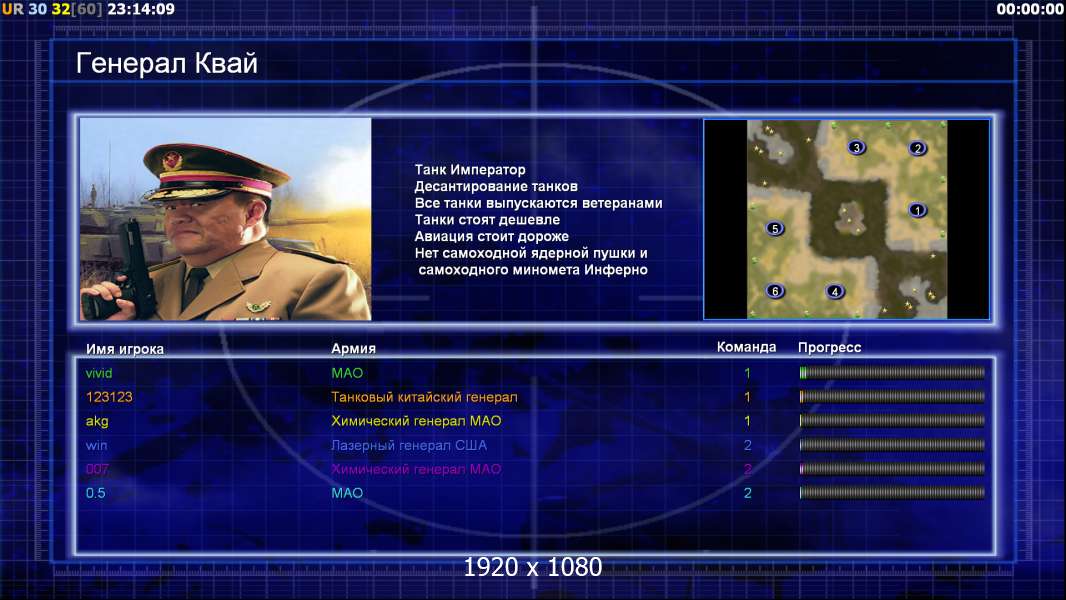 UR 30 32[60] 23:14:09

00:00:00

Генерал Квай

Танк Император
Десантирование танков
Все танки выпускаются ветеранами
Танки стоят дешевле
Авиация стоит дороже
Нет самоходной ядерной пушки и самоходного миномета Инферно

3 2 1 5 6 4

| Имя игрока | Армия | Команда | Прогресс |
|---|---|---|---|
| vivid | МАО | 1 | |
| 123123 | Танковый китайский генерал | 1 | |
| akg | Химический генерал МАО | 1 | |
| win | Лазерный генерал США | 2 | |
| 007 | Химический генерал МАО | 2 | |
| 0.5 | МАО | 2 | |

1920 x 1080